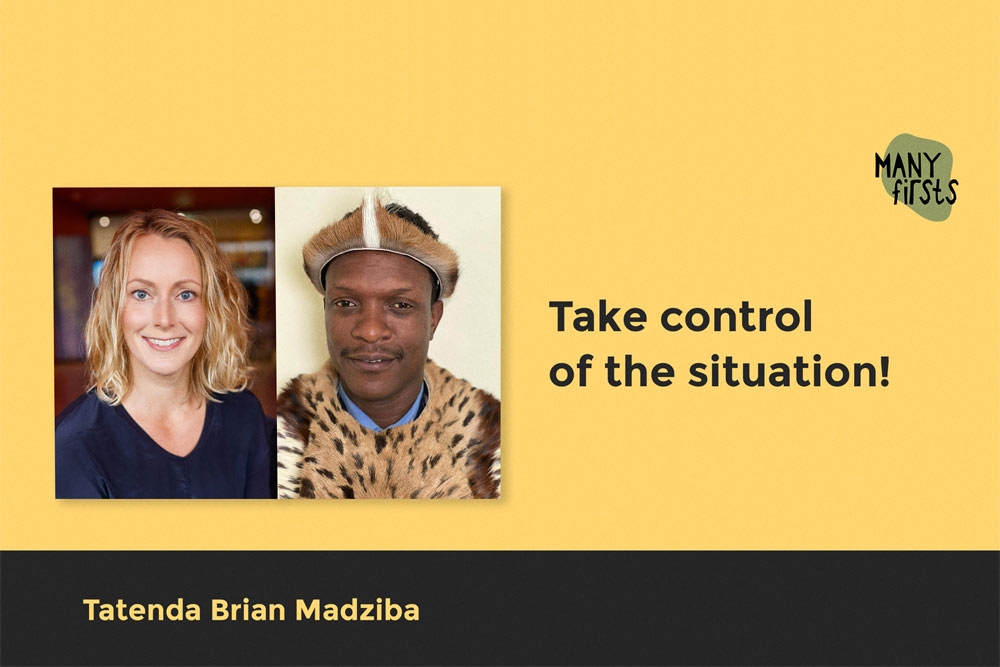 MANY firsts

Take control of the situation!

Tatenda Brian Madziba